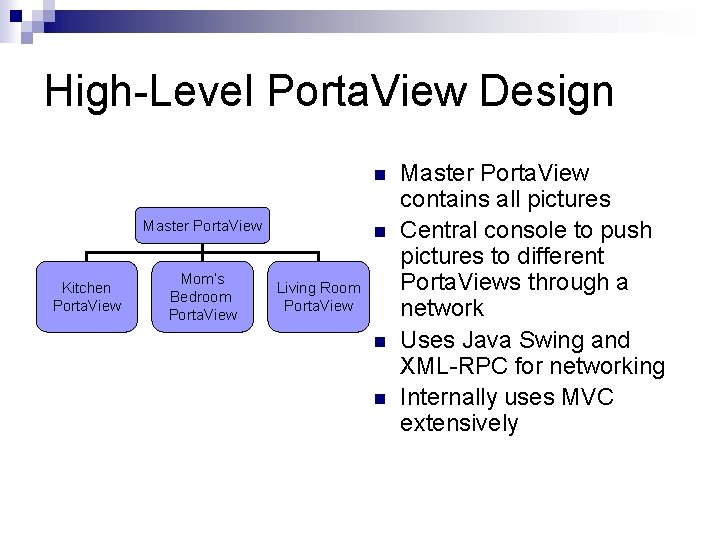 High-Level PortaView Design

Master PortaView

Kitchen PortaView

Mom's Bedroom PortaView

Living Room PortaView

- Master PortaView contains all pictures
- Central console to push pictures to different PortaViews through a network
- Uses Java Swing and XML-RPC for networking
- Internally uses MVC extensively